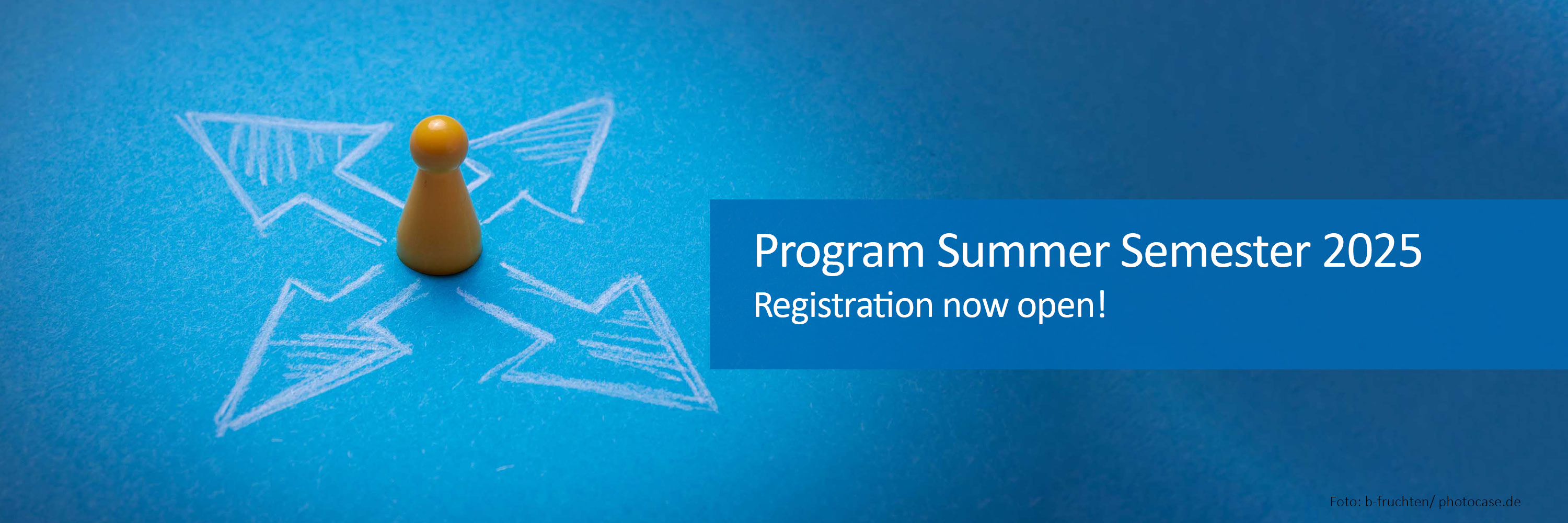 Program Summer Semester 2025
Registration now open!

Foto: b-fruchten/ photocase.de